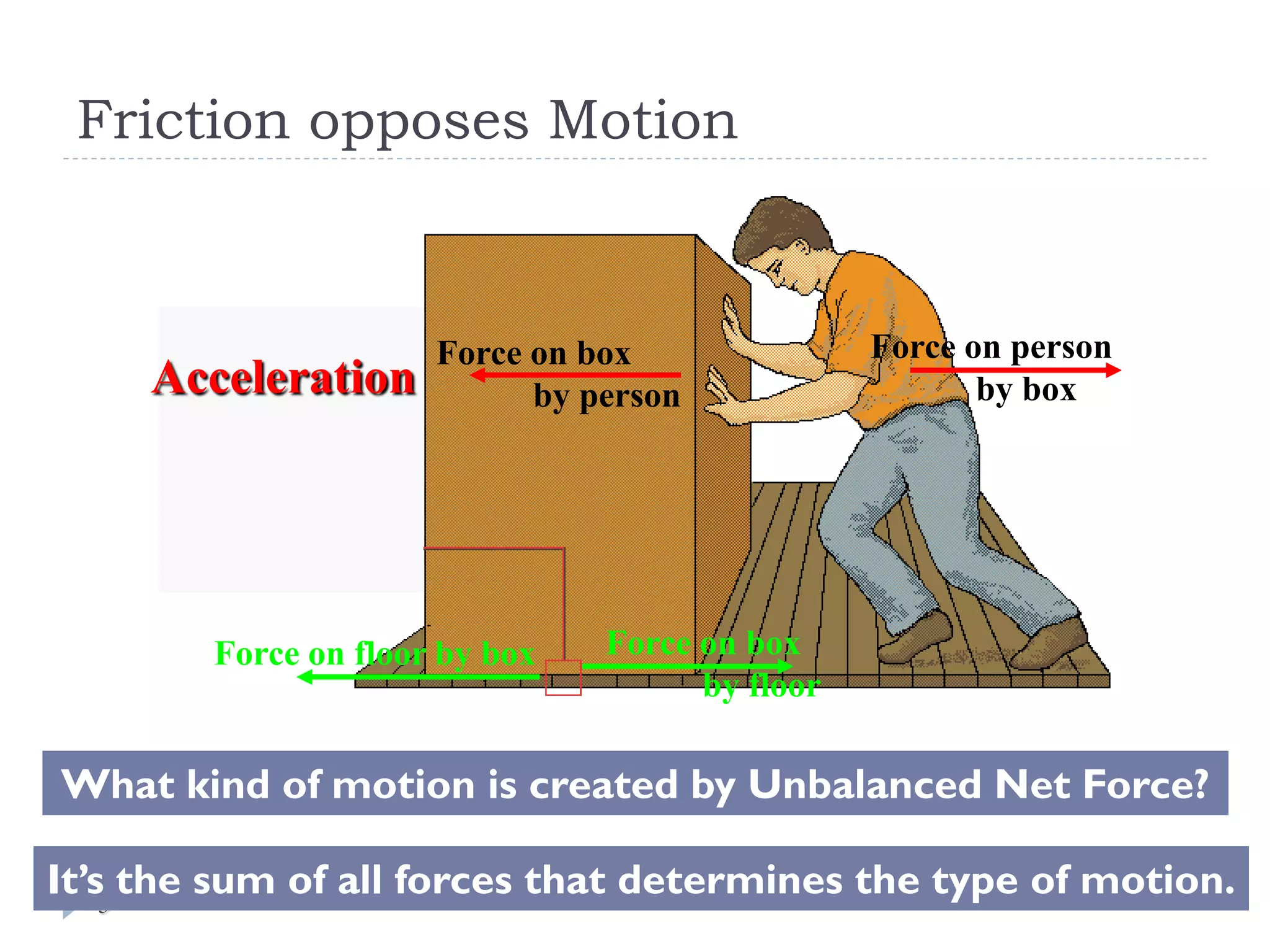 Friction opposes Motion

Acceleration

Force on box by person

Force on person by box

Force on floor by box

Force on box by floor

What kind of motion is created by Unbalanced Net Force?

It's the sum of all forces that determines the type of motion.